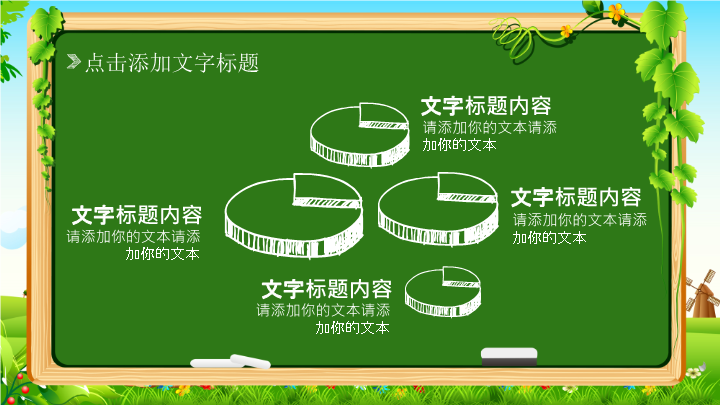 点击添加文字标题

文字标题内容
请添加你的文本请添加你的文本

文字标题内容
请添加你的文本请添加你的文本

文字标题内容
请添加你的文本请添加你的文本

文字标题内容
请添加你的文本请添加你的文本